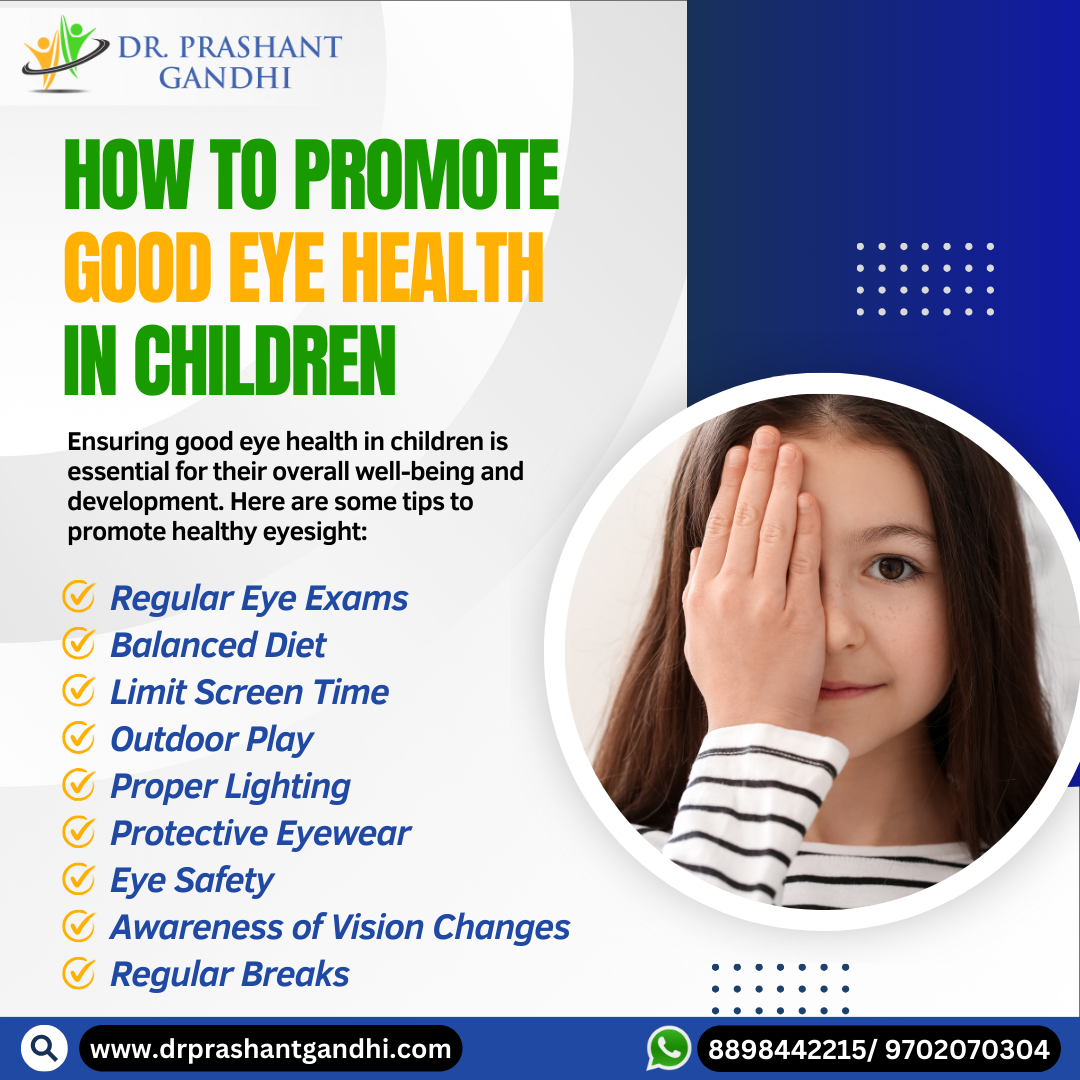 DR. PRASHANT GANDHI

HOW TO PROMOTE GOOD EYE HEALTH IN CHILDREN

Ensuring good eye health in children is essential for their overall well-being and development. Here are some tips to promote healthy eyesight:

Regular Eye Exams
Balanced Diet
Limit Screen Time
Outdoor Play
Proper Lighting
Protective Eyewear
Eye Safety
Awareness of Vision Changes
Regular Breaks

www.drprashantgandhi.com

8898442215/ 9702070304